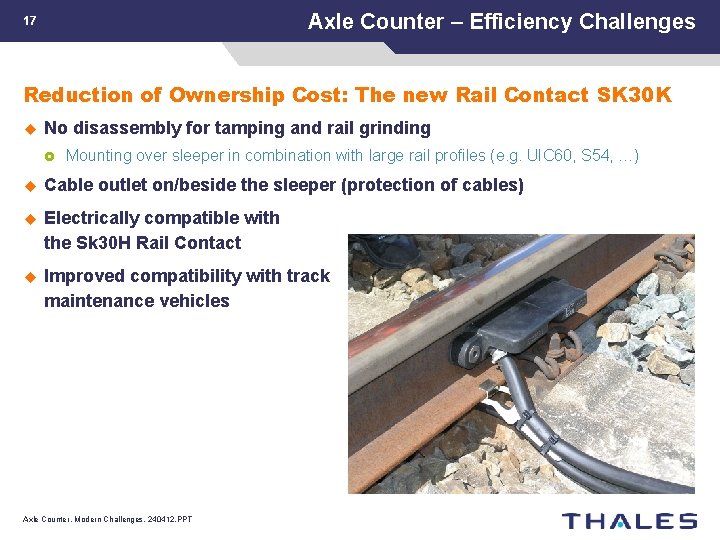 17

Axle Counter – Efficiency Challenges

Reduction of Ownership Cost: The new Rail Contact SK30K

No disassembly for tamping and rail grinding

Mounting over sleeper in combination with large rail profiles (e.g. UIC60, S54, …)

Cable outlet on/beside the sleeper (protection of cables)

Electrically compatible with the Sk30H Rail Contact

Improved compatibility with track maintenance vehicles

Axle Counter. Modern Challenges. 240412.PPT

THALES